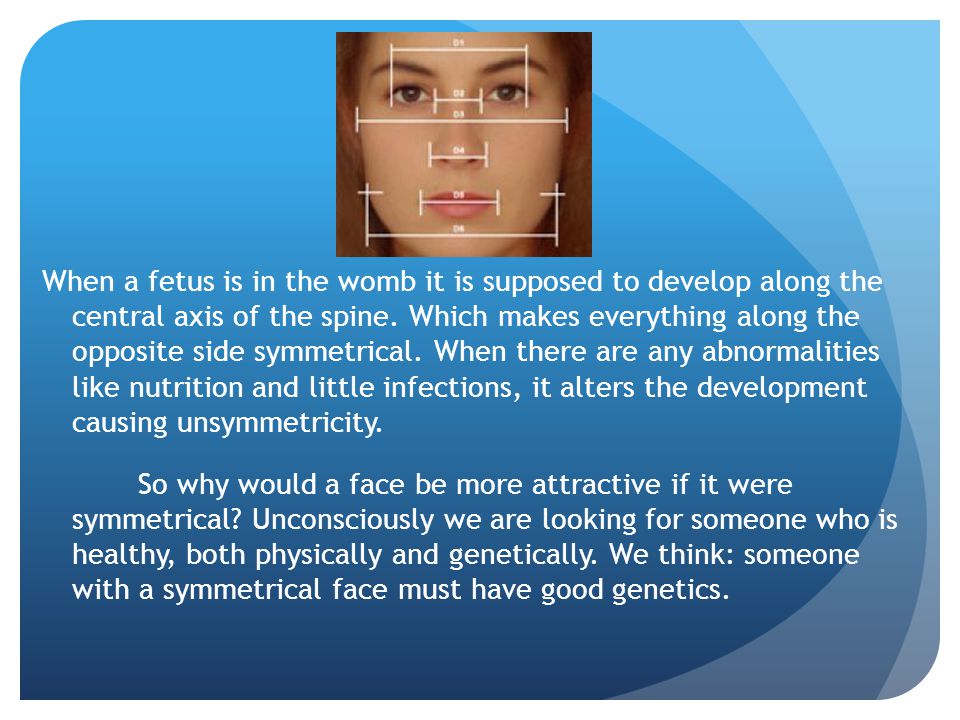 D1
D2
D3
D4
D5
D6

When a fetus is in the womb it is supposed to develop along the central axis of the spine. Which makes everything along the opposite side symmetrical. When there are any abnormalities like nutrition and little infections, it alters the development causing unsymmetricity.

So why would a face be more attractive if it were symmetrical? Unconsciously we are looking for someone who is healthy, both physically and genetically. We think: someone with a symmetrical face must have good genetics.